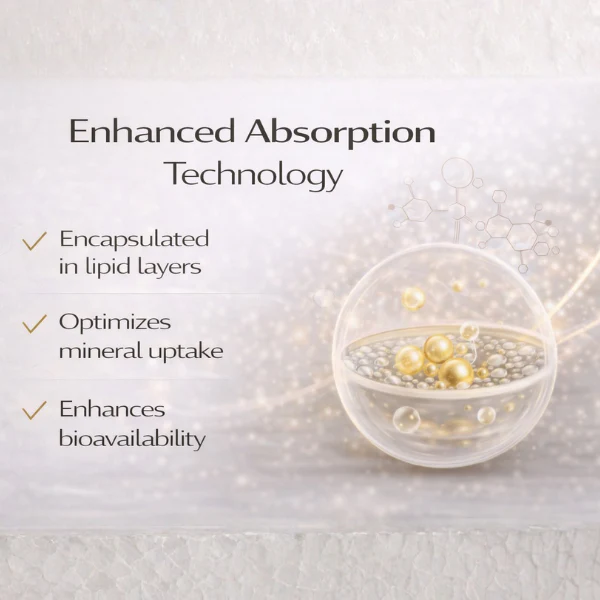 Enhanced Absorption
Technology

✓ Encapsulated in lipid layers

✓ Optimizes mineral uptake

✓ Enhances bioavailability